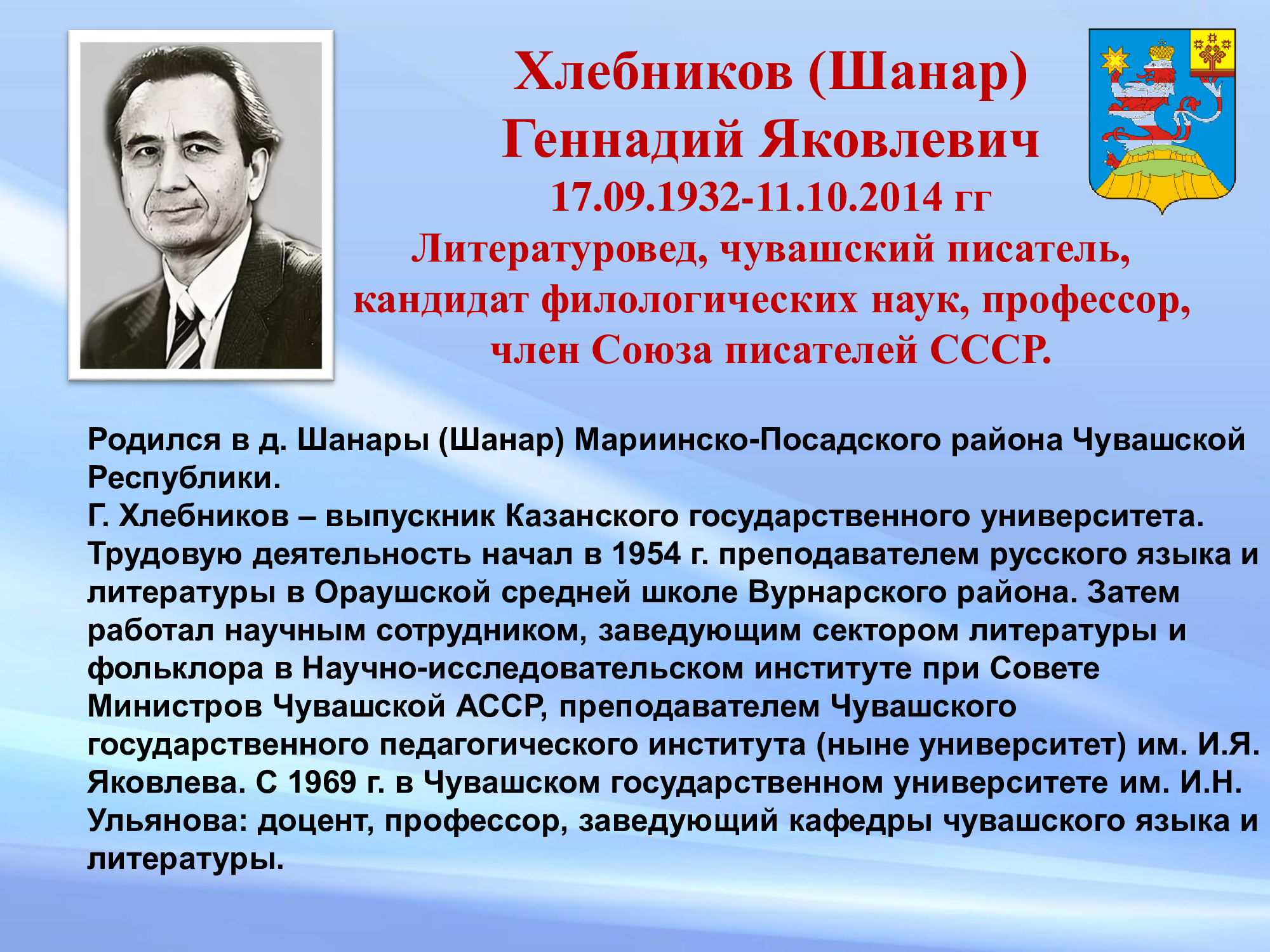 Хлебников (Шанар) Геннадий Яковлевич
17.09.1932-11.10.2014 гг
Литературовед, чувашский писатель, кандидат филологических наук, профессор, член Союза писателей СССР.

Родился в д. Шанары (Шанар) Мариинско-Посадского района Чувашской Республики.
Г. Хлебников – выпускник Казанского государственного университета. Трудовую деятельность начал в 1954 г. преподавателем русского языка и литературы в Ораушской средней школе Вурнарского района. Затем работал научным сотрудником, заведующим сектором литературы и фольклора в Научно-исследовательском институте при Совете Министров Чувашской АССР, преподавателем Чувашского государственного педагогического института (ныне университет) им. И.Я. Яковлева. С 1969 г. в Чувашском государственном университете им. И.Н. Ульянова: доцент, профессор, заведующий кафедры чувашского языка и литературы.